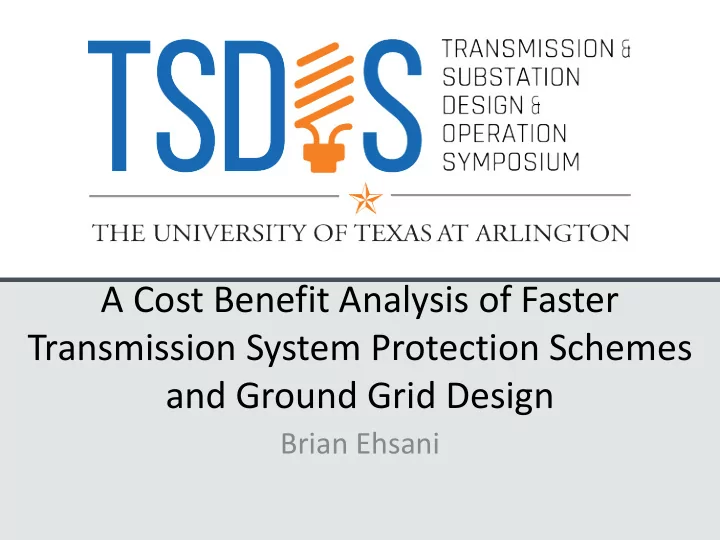 TSDOS

TRANSMISSION & SUBSTATION DESIGN & OPERATION SYMPOSIUM

THE UNIVERSITY OF TEXAS AT ARLINGTON

A Cost Benefit Analysis of Faster Transmission System Protection Schemes and Ground Grid Design

Brian Ehsani